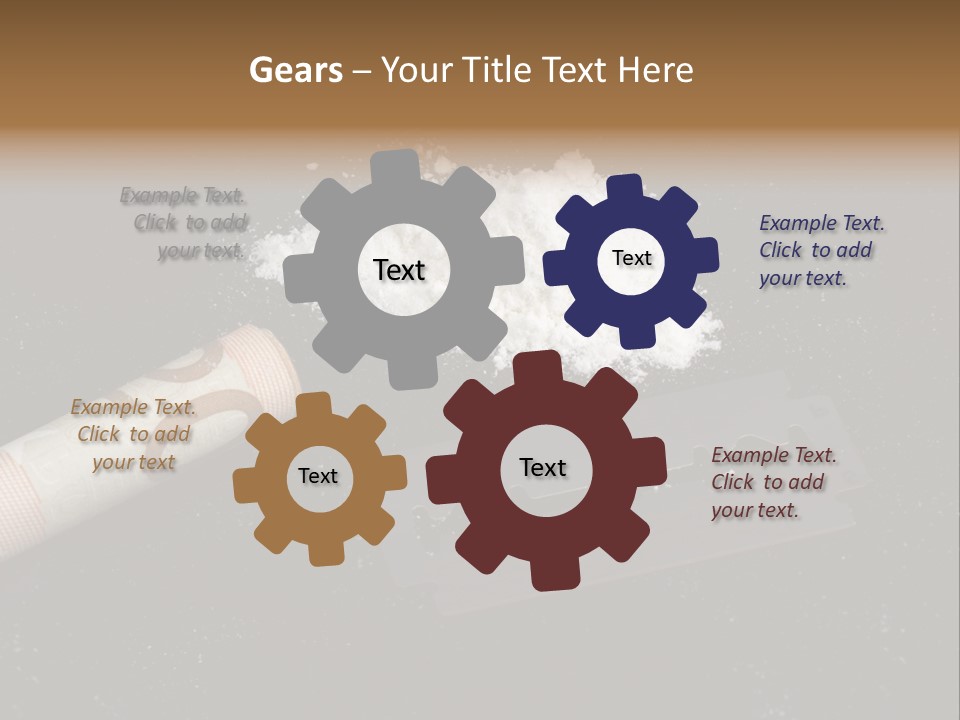 Gears – Your Title Text Here

Example Text. Click to add your text.

Text

Text

Example Text. Click to add your text.

Example Text. Click to add your text

Text

Text

Example Text. Click to add your text.